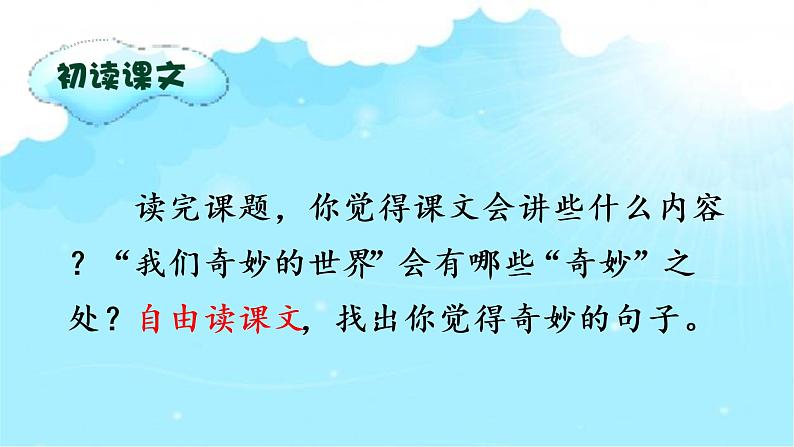 初读课文

读完课题，你觉得课文会讲些什么内容？“我们奇妙的世界”会有哪些“奇妙”之处？自由读课文，找出你觉得奇妙的句子。